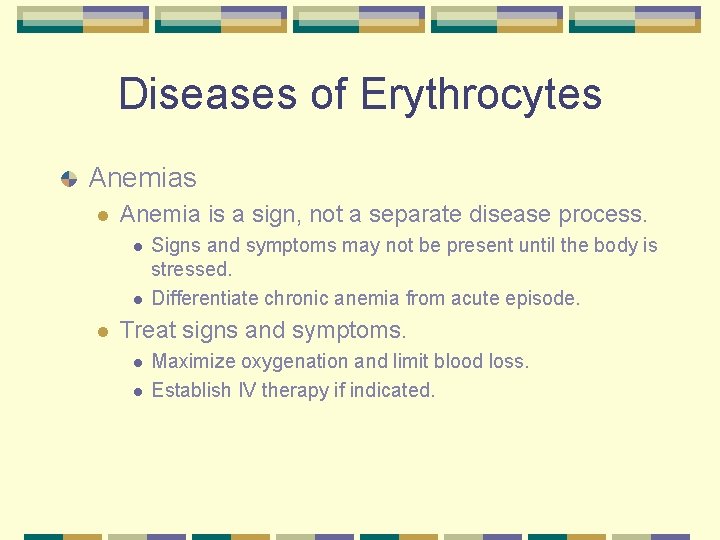 Diseases of Erythrocytes

Anemias

Anemia is a sign, not a separate disease process.

Signs and symptoms may not be present until the body is stressed.

Differentiate chronic anemia from acute episode.

Treat signs and symptoms.

Maximize oxygenation and limit blood loss.

Establish IV therapy if indicated.